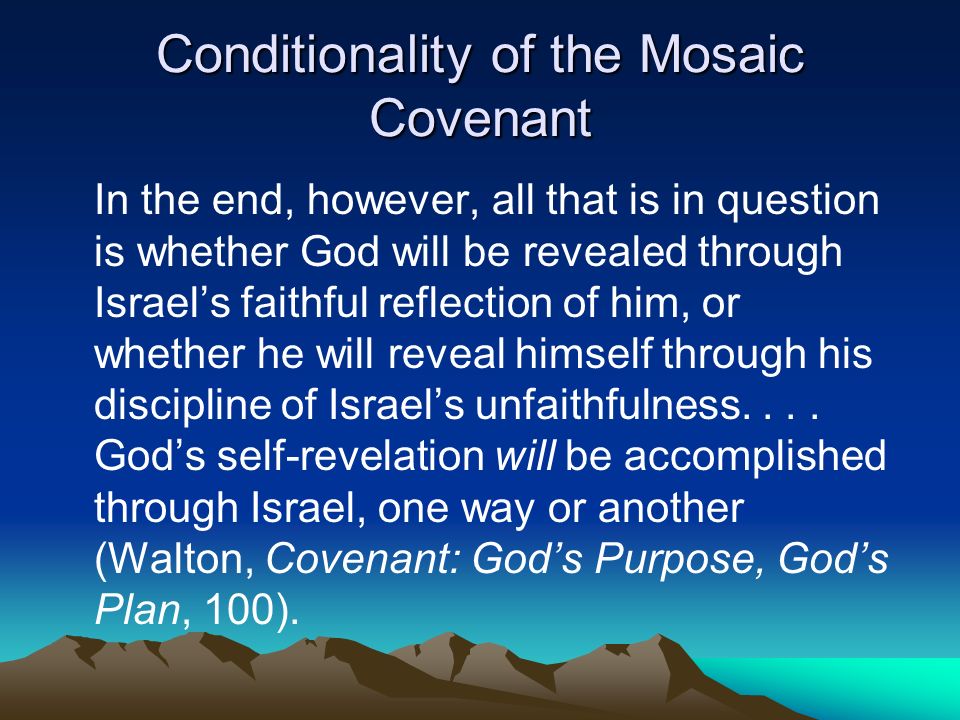 Conditionality of the Mosaic Covenant

In the end, however, all that is in question is whether God will be revealed through Israel’s faithful reflection of him, or whether he will reveal himself through his discipline of Israel’s unfaithfulness. . . . God’s self-revelation will be accomplished through Israel, one way or another (Walton, Covenant: God’s Purpose, God’s Plan, 100).